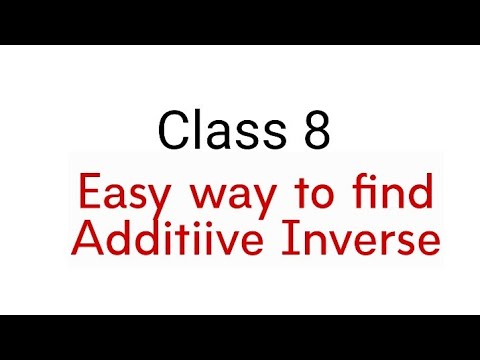 Class 8

Easy way to find Additiive Inverse